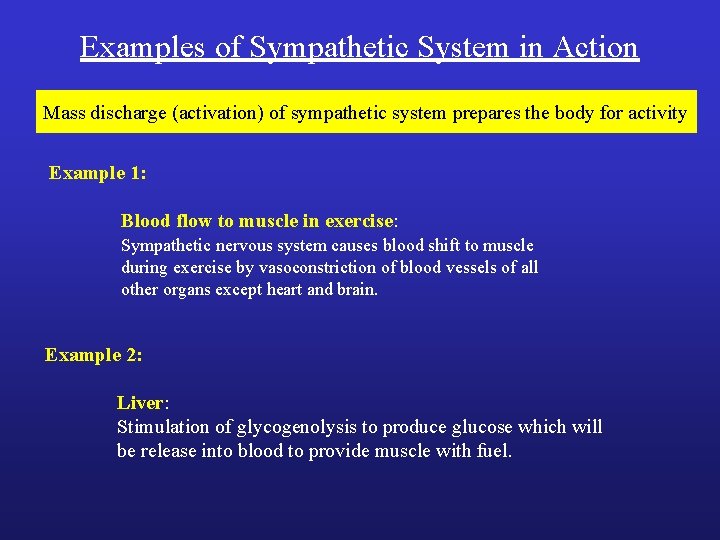 Examples of Sympathetic System in Action

Mass discharge (activation) of sympathetic system prepares the body for activity

Example 1:

Blood flow to muscle in exercise:
Sympathetic nervous system causes blood shift to muscle during exercise by vasoconstriction of blood vessels of all other organs except heart and brain.

Example 2:

Liver:
Stimulation of glycogenolysis to produce glucose which will be release into blood to provide muscle with fuel.